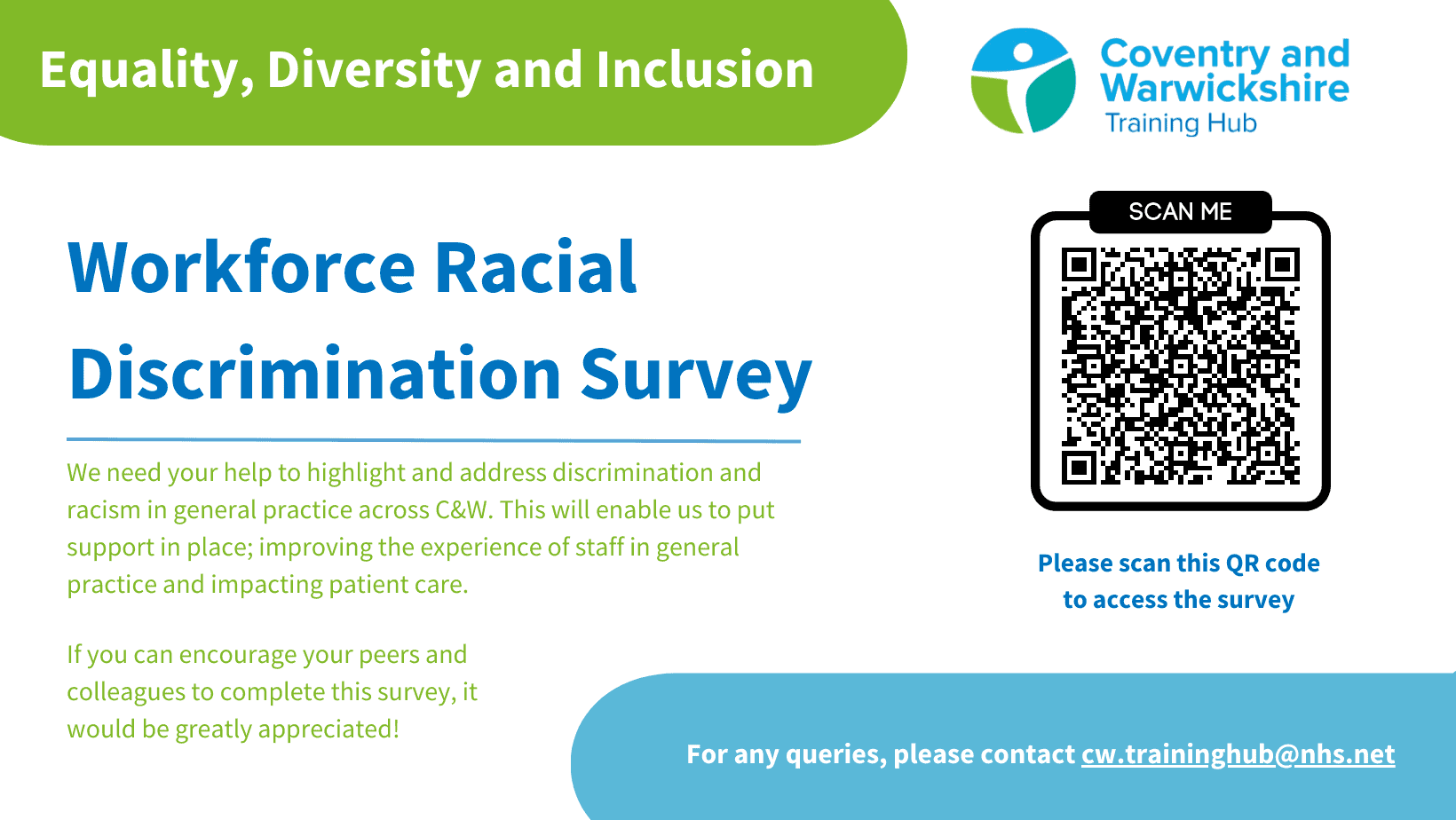 Equality, Diversity and Inclusion

Coventry and Warwickshire
Training Hub

Workforce Racial Discrimination Survey

We need your help to highlight and address discrimination and racism in general practice across C&W. This will enable us to put support in place; improving the experience of staff in general practice and impacting patient care.

If you can encourage your peers and colleagues to complete this survey, it would be greatly appreciated!

SCAN ME

Please scan this QR code to access the survey

For any queries, please contact cw.traininghub@nhs.net